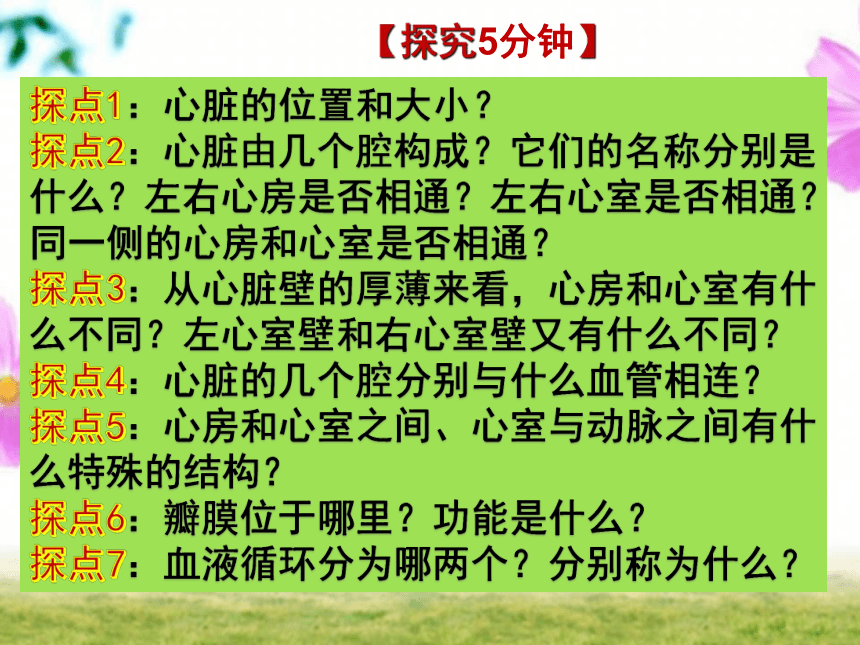 【探究5分钟】

探点1：心脏的位置和大小？

探点2：心脏由几个腔构成？它们的名称分别是什么？左右心房是否相通？左右心室是否相通？同一侧的心房和心室是否相通？

探点3：从心脏壁的厚薄来看，心房和心室有什么不同？左心室壁和右心室壁又有什么不同？

探点4：心脏的几个腔分别与什么血管相连？

探点5：心房和心室之间、心室与动脉之间有什么特殊的结构？

探点6：瓣膜位于哪里？功能是什么？

探点7：血液循环分为哪两个？分别称为什么？